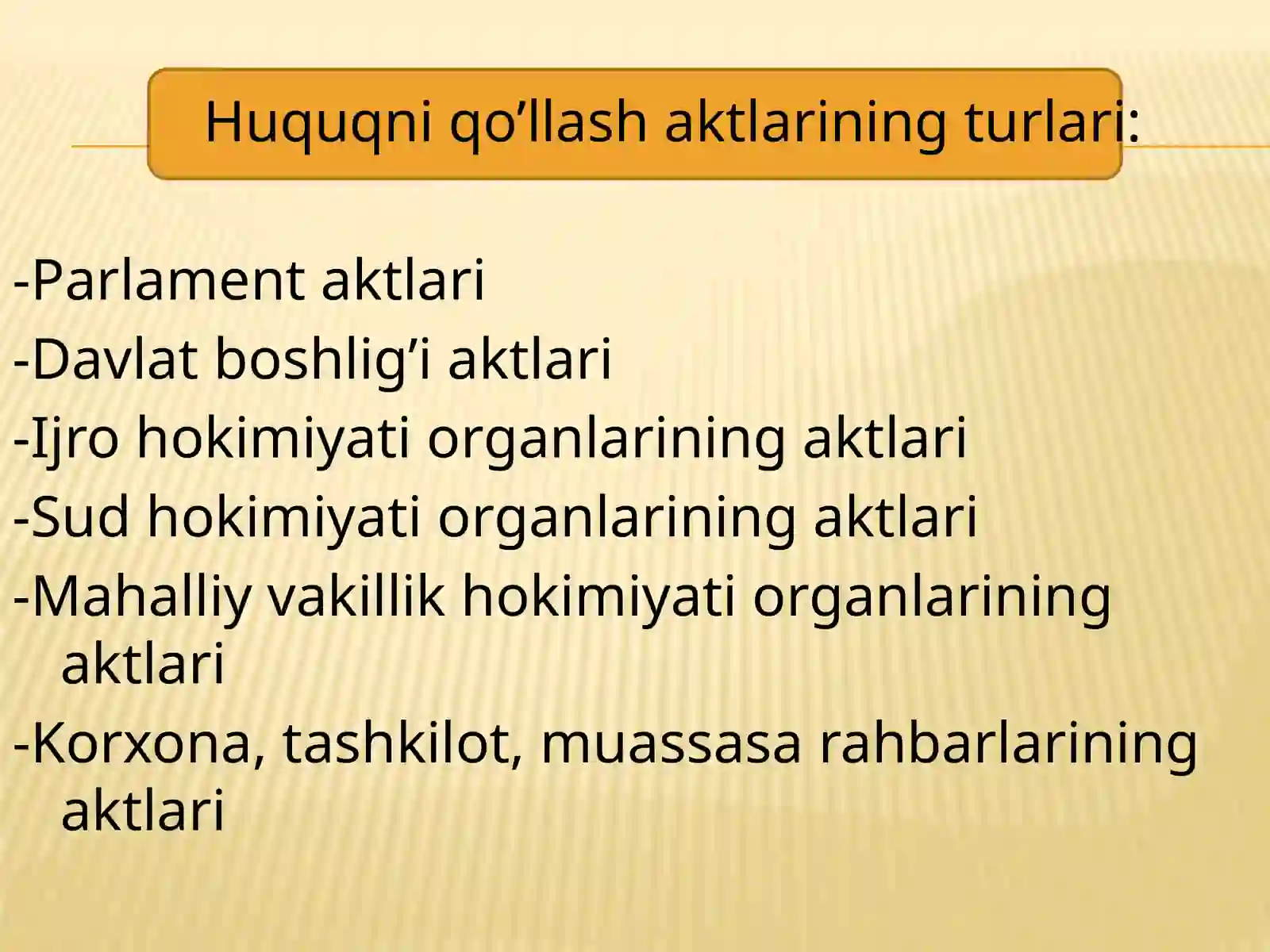 Huquqni qo’llash aktlarining turlari:

-Parlament aktlari
-Davlat boshlig’i aktlari
-Ijro hokimiyati organlarining aktlari
-Sud hokimiyati organlarining aktlari
-Mahalliy vakillik hokimiyati organlarining aktlari
-Korxona, tashkilot, muassasa rahbarlarining aktlari